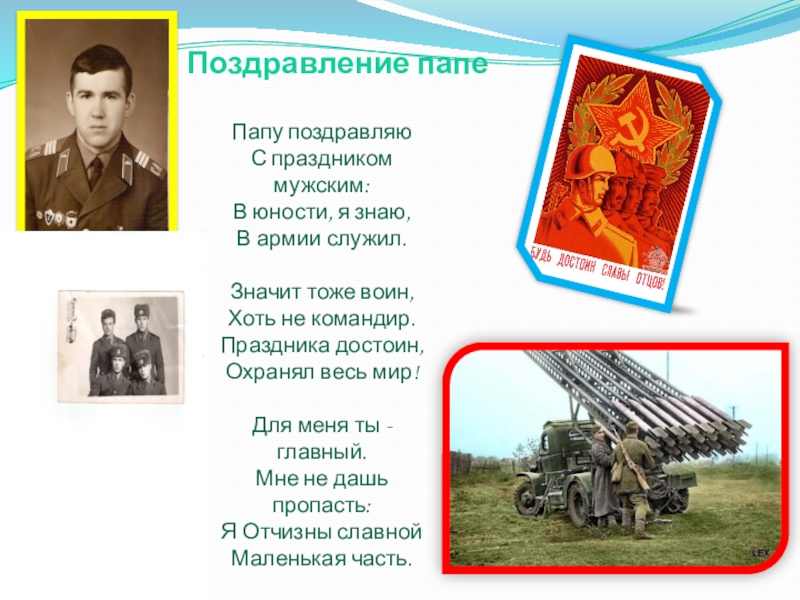 Поздравление папе

Папу поздравляю
С праздником мужским:
В юности, я знаю,
В армии служил.

Значит тоже воин,
Хоть не командир.
Праздника достоин,
Охранял весь мир!

Для меня ты - главный.
Мне не дашь пропасть:
Я Отчизны славной
Маленькая часть.

БУДЬ ДОСТОИН СЛАВЫ ОТЦОВ!

LEX